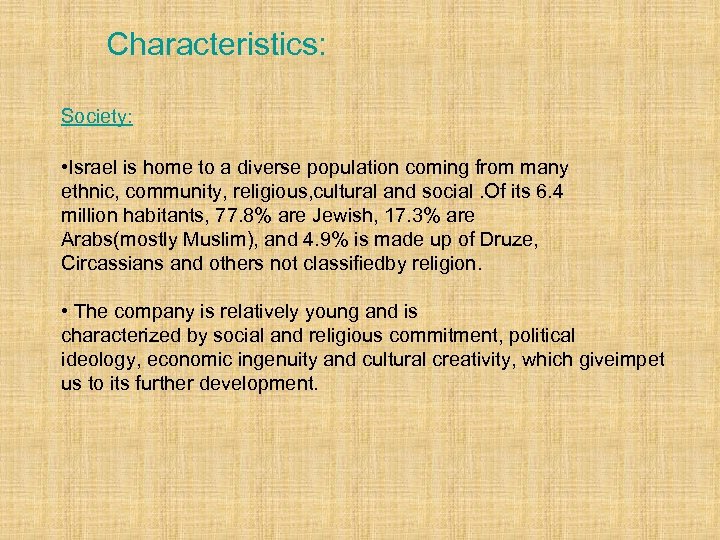 Characteristics:

Society:

•Israel is home to a diverse population coming from many ethnic, community, religious,cultural and social .Of its 6.4 million habitants, 77.8% are Jewish, 17.3% are Arabs(mostly Muslim), and 4.9% is made up of Druze, Circassians and others not classifiedby religion.

• The company is relatively young and is characterized by social and religious commitment, political ideology, economic ingenuity and cultural creativity, which giveimpet us to its further development.